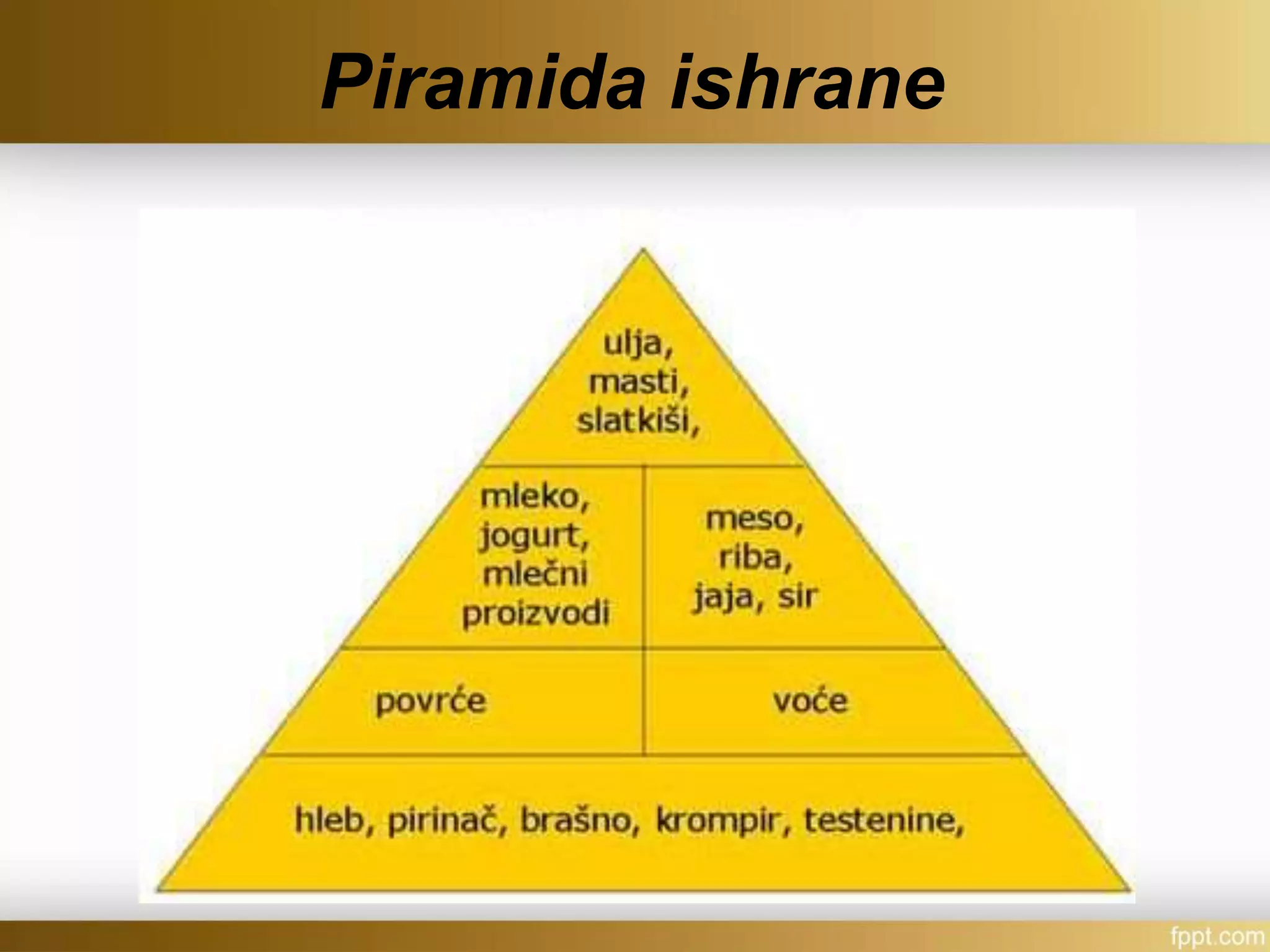 Piramida ishrane

ulja, masti, slatkiši,

mleko, jogurt, mlečni proizvodi

meso, riba, jaja, sir

povrće

voće

hleb, pirinač, brašno, krompir, testenine,

fppt.com